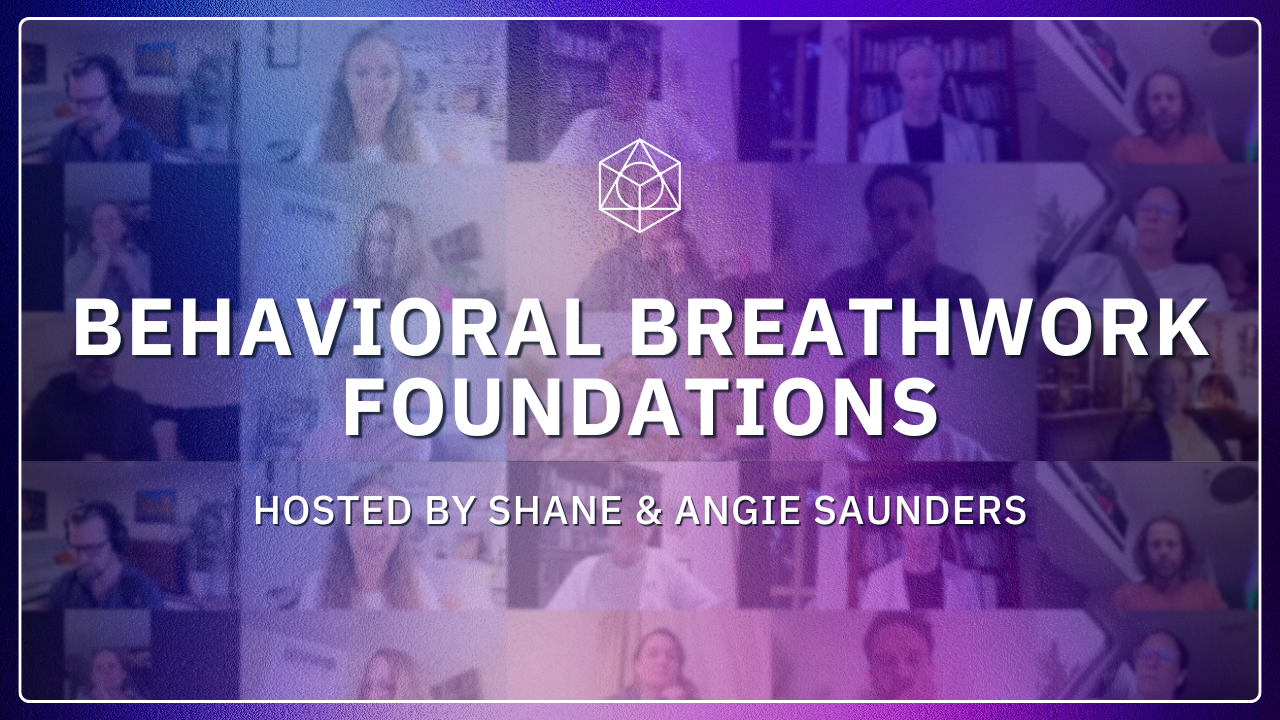 BEHAVIORAL BREATHWORK FOUNDATIONS

HOSTED BY SHANE & ANGIE SAUNDERS